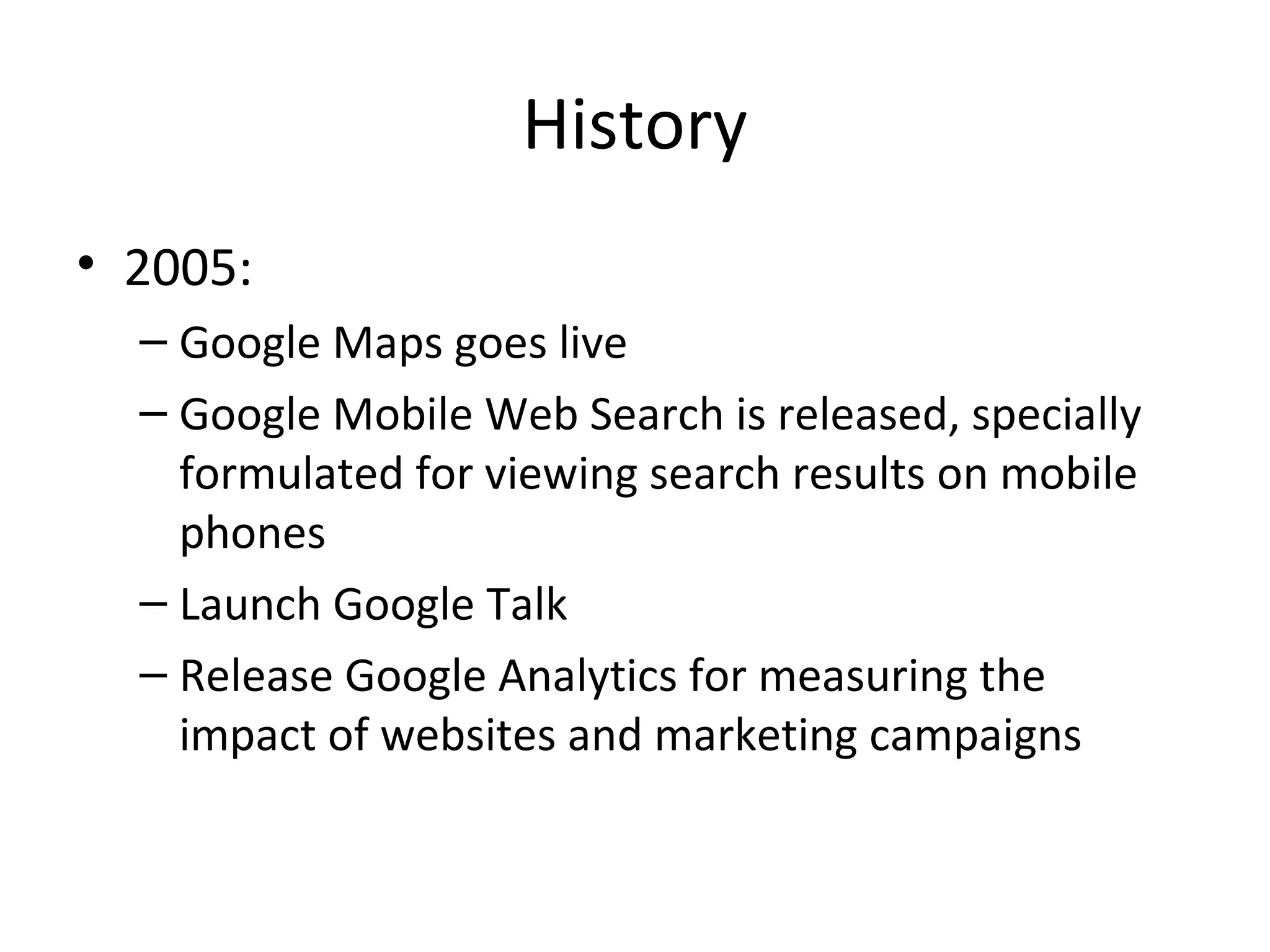 History

• 2005:
– Google Maps goes live
– Google Mobile Web Search is released, specially formulated for viewing search results on mobile phones
– Launch Google Talk
– Release Google Analytics for measuring the impact of websites and marketing campaigns